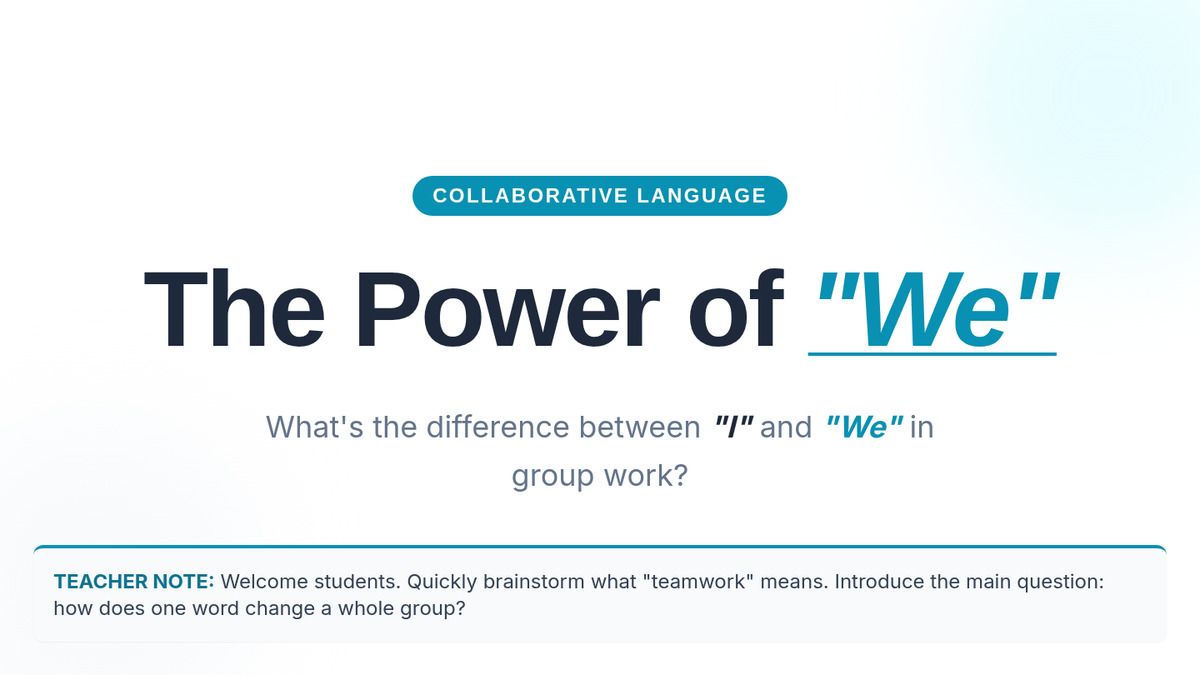 COLLABORATIVE LANGUAGE

The Power of "We"

What's the difference between "I" and "We" in group work?

TEACHER NOTE: Welcome students. Quickly brainstorm what "teamwork" means. Introduce the main question: how does one word change a whole group?